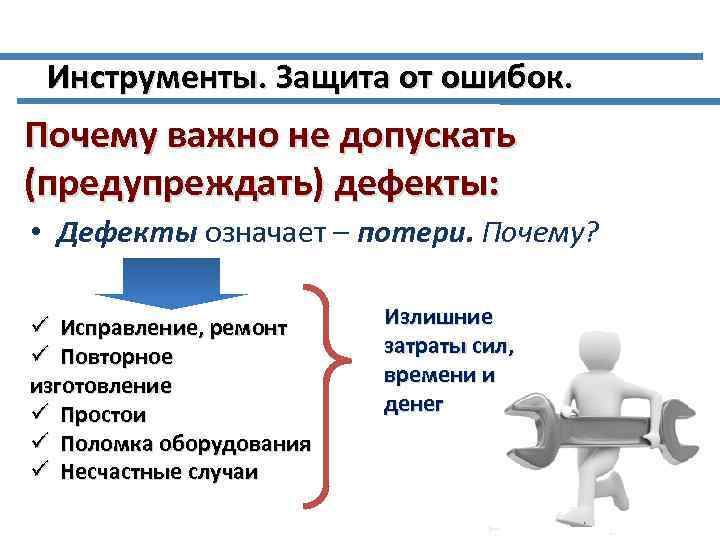 Инструменты. Защита от ошибок.

Почему важно не допускать (предупреждать) дефекты:

• Дефекты означает – потери. Почему?

✓ Исправление, ремонт
✓ Повторное изготовление
✓ Простои
✓ Поломка оборудования
✓ Несчастные случаи

Излишние затраты сил, времени и денег